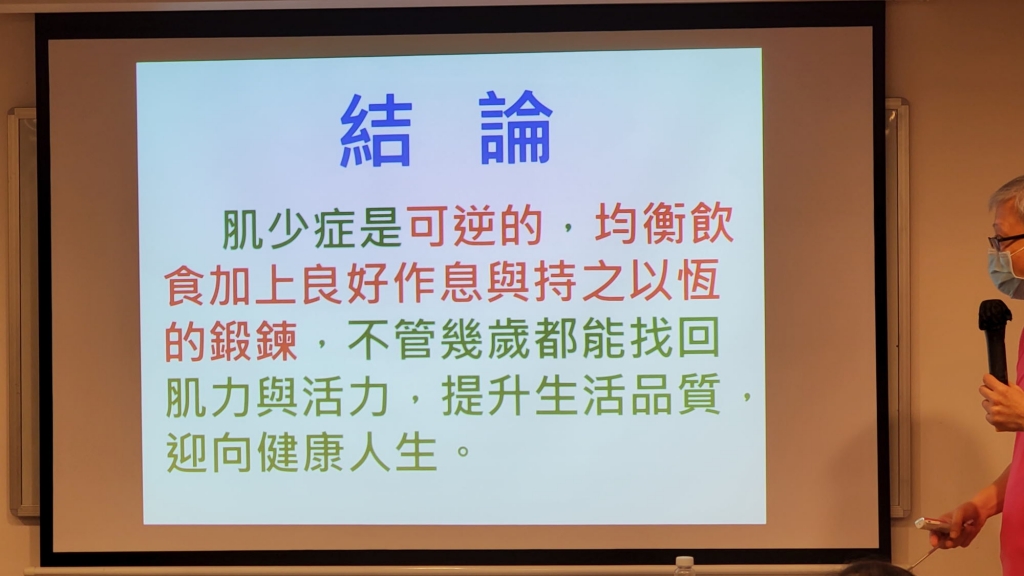 結　論

肌少症是可逆的，均衡飲食加上良好作息與持之以恆的鍛鍊，不管幾歲都能找回肌力與活力，提升生活品質，迎向健康人生。